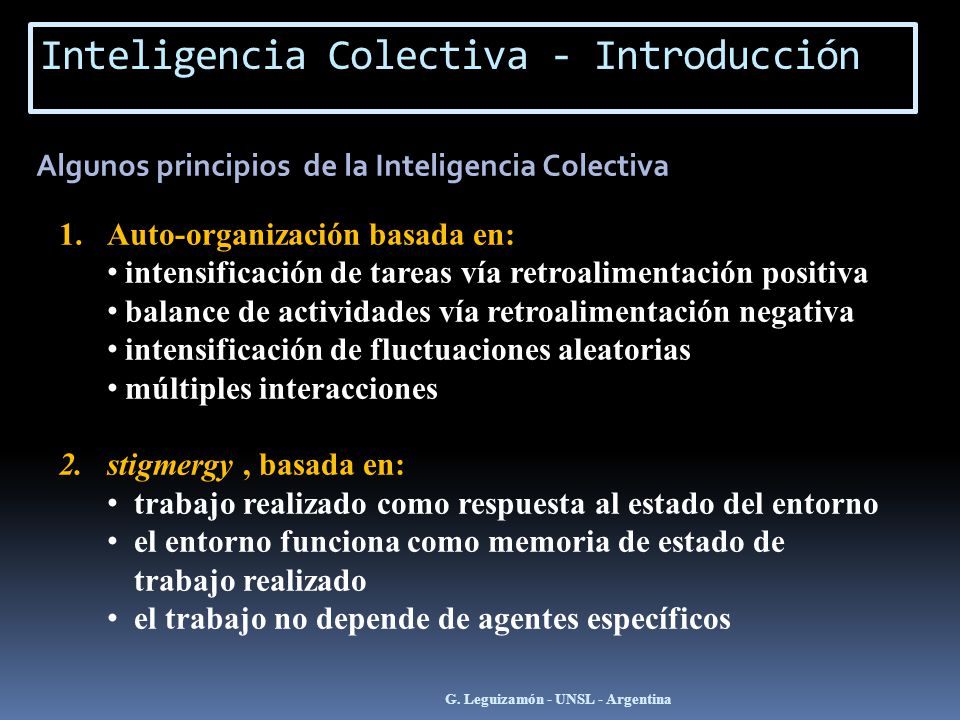 Inteligencia Colectiva - Introducción

Algunos principios de la Inteligencia Colectiva

1. Auto-organización basada en:
• intensificación de tareas vía retroalimentación positiva
• balance de actividades vía retroalimentación negativa
• intensificación de fluctuaciones aleatorias
• múltiples interacciones

2. stigmergy , basada en:
• trabajo realizado como respuesta al estado del entorno
• el entorno funciona como memoria de estado de trabajo realizado
• el trabajo no depende de agentes específicos

G. Leguizamón - UNSL - Argentina